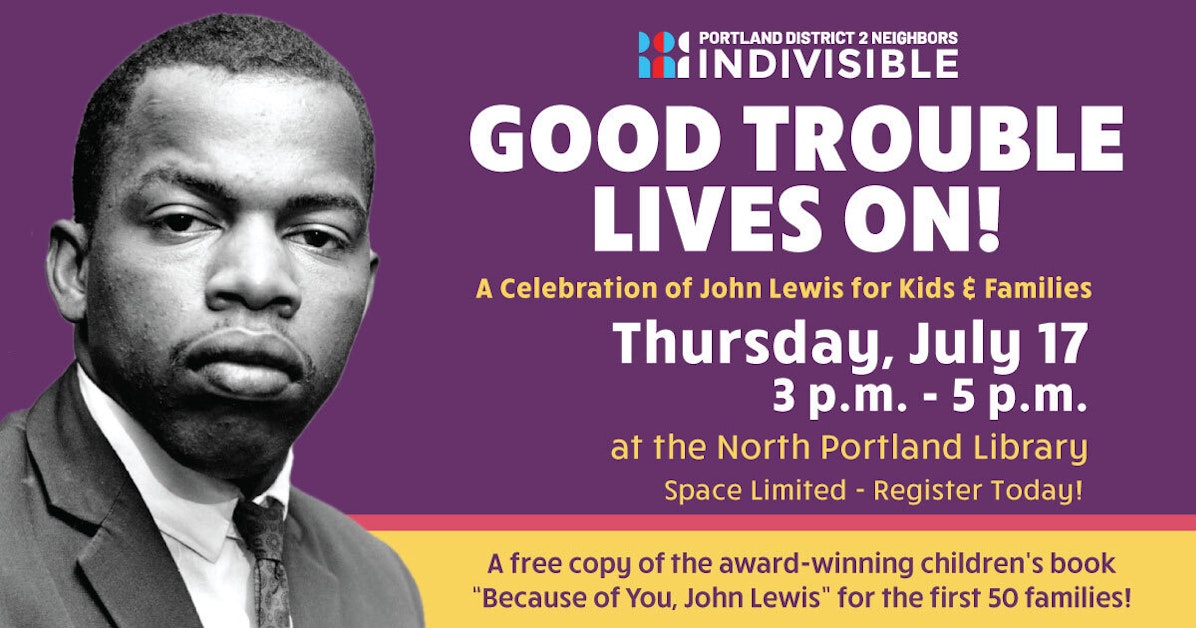 PORTLAND DISTRICT 2 NEIGHBORS
INDIVISIBLE

GOOD TROUBLE LIVES ON!

A Celebration of John Lewis for Kids & Families

Thursday, July 17
3 p.m. - 5 p.m.

at the North Portland Library

Space Limited - Register Today!

A free copy of the award-winning children's book "Because of You, John Lewis" for the first 50 families!